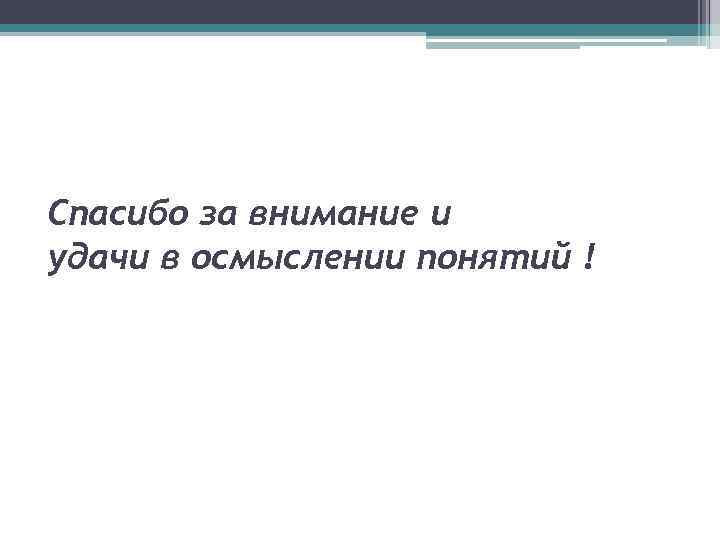 Спасибо за внимание и
удачи в осмыслении понятий !